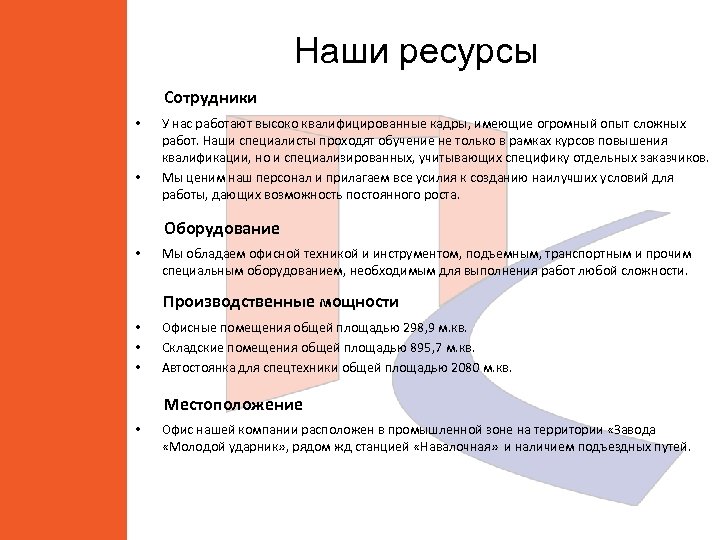 Наши ресурсы

Сотрудники

• У нас работают высоко квалифицированные кадры, имеющие огромный опыт сложных работ. Наши специалисты проходят обучение не только в рамках курсов повышения квалификации, но и специализированных, учитывающих специфику отдельных заказчиков.
• Мы ценим наш персонал и прилагаем все усилия к созданию наилучших условий для работы, дающих возможность постоянного роста.

Оборудование

• Мы обладаем офисной техникой и инструментом, подъемным, транспортным и прочим специальным оборудованием, необходимым для выполнения работ любой сложности.

Производственные мощности

• Офисные помещения общей площадью 298,9 м.кв.
• Складские помещения общей площадью 895,7 м.кв.
• Автостоянка для спецтехники общей площадью 2080 м.кв.

Местоположение

• Офис нашей компании расположен в промышленной зоне на территории «Завода «Молодой ударник», рядом жд станцией «Навалочная» и наличием подъездных путей.